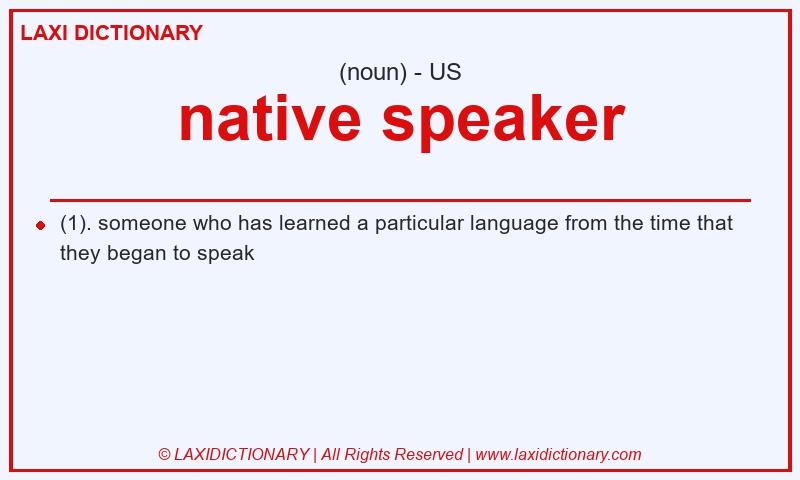 LAXI DICTIONARY

(noun) - US

native speaker

(1). someone who has learned a particular language from the time that they began to speak

© LAXIDICTIONARY | All Rights Reserved | www.laxidictionary.com